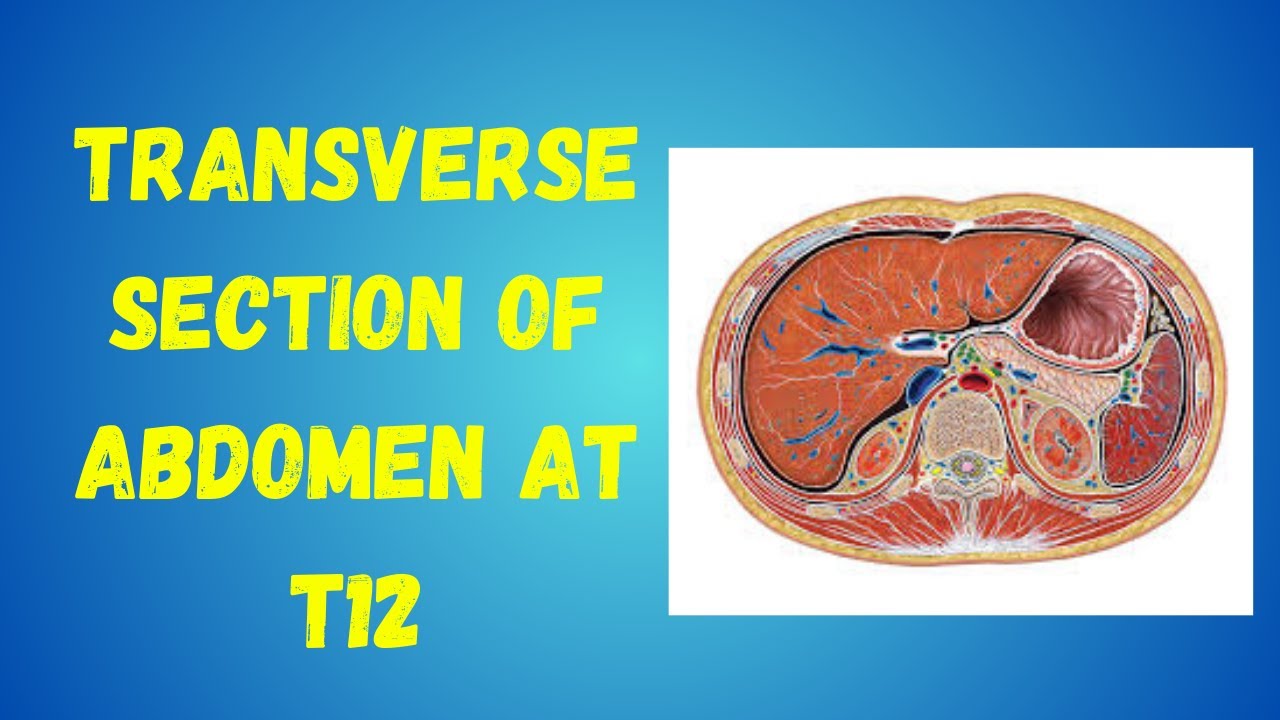 TRANSVERSE SECTION OF ABDOMEN AT T12